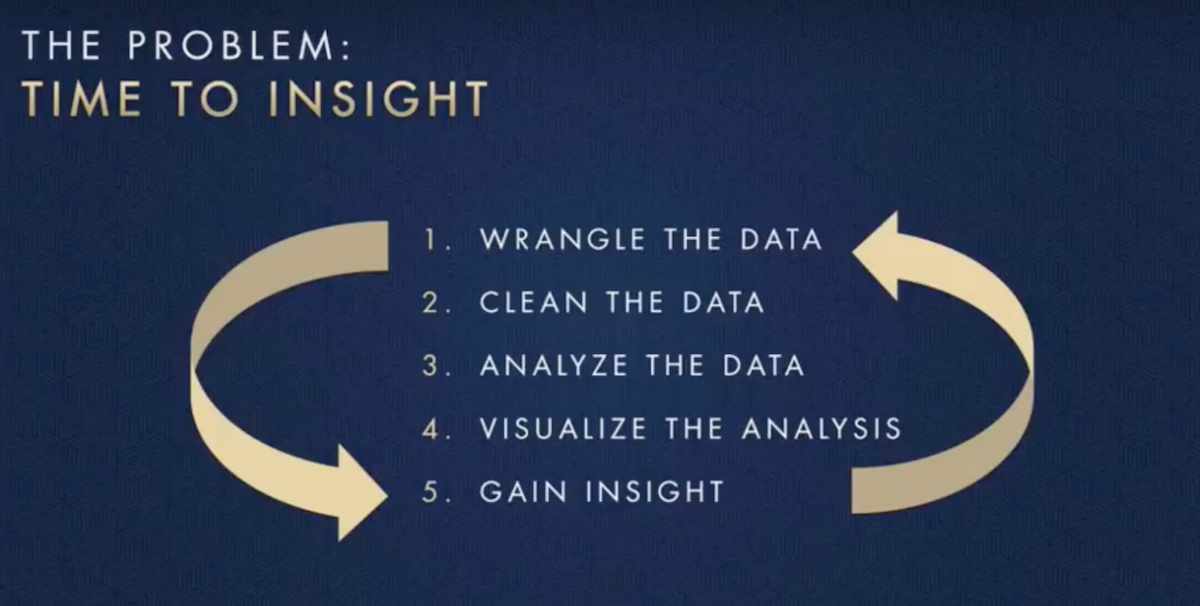 THE PROBLEM:
TIME TO INSIGHT

1. WRANGLE THE DATA
2. CLEAN THE DATA
3. ANALYZE THE DATA
4. VISUALIZE THE ANALYSIS
5. GAIN INSIGHT